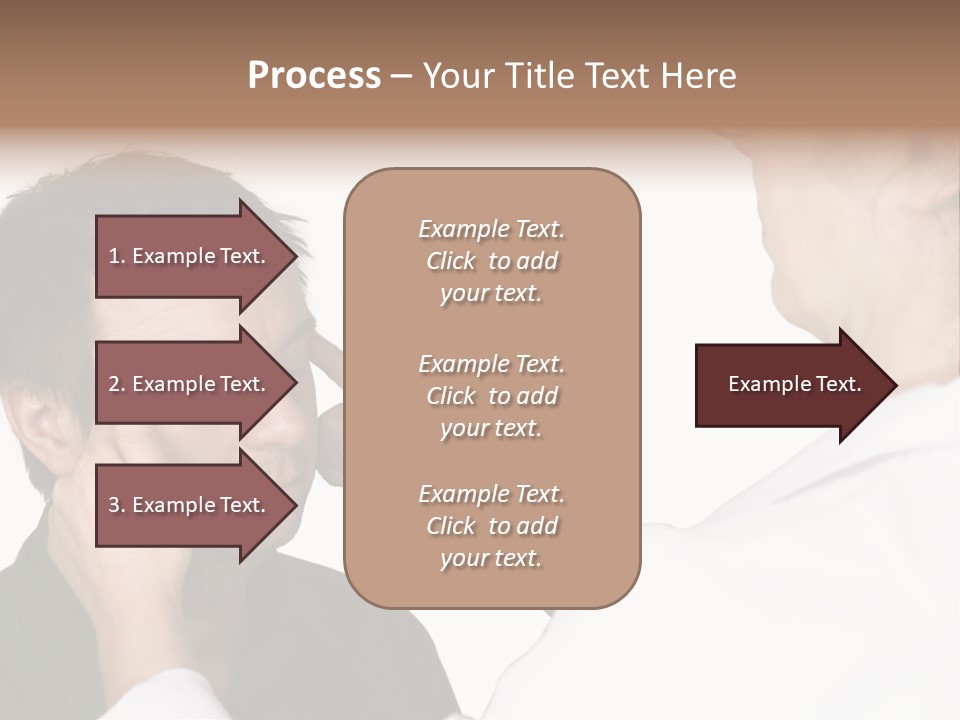 Process – Your Title Text Here

1. Example Text.

2. Example Text.

3. Example Text.

Example Text. Click to add your text.

Example Text. Click to add your text.

Example Text. Click to add your text.

Example Text.